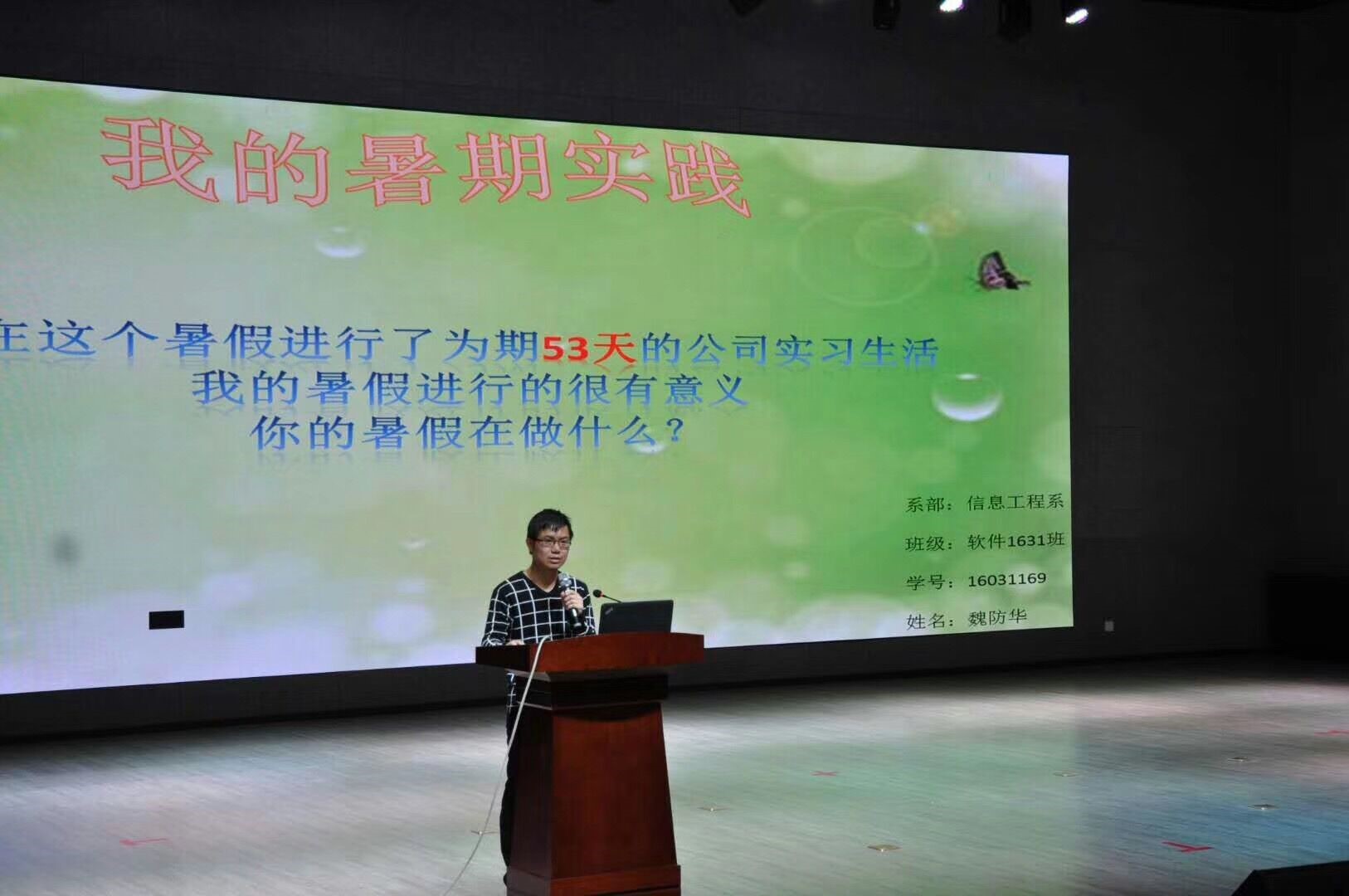 我的暑期实践

在这个暑假进行了为期53天的公司实习生活
我的暑假进行的很有意义
你的暑假在做什么？

系部：信息工程系
班级：软件1631班
学号：16031169
姓名：魏防华